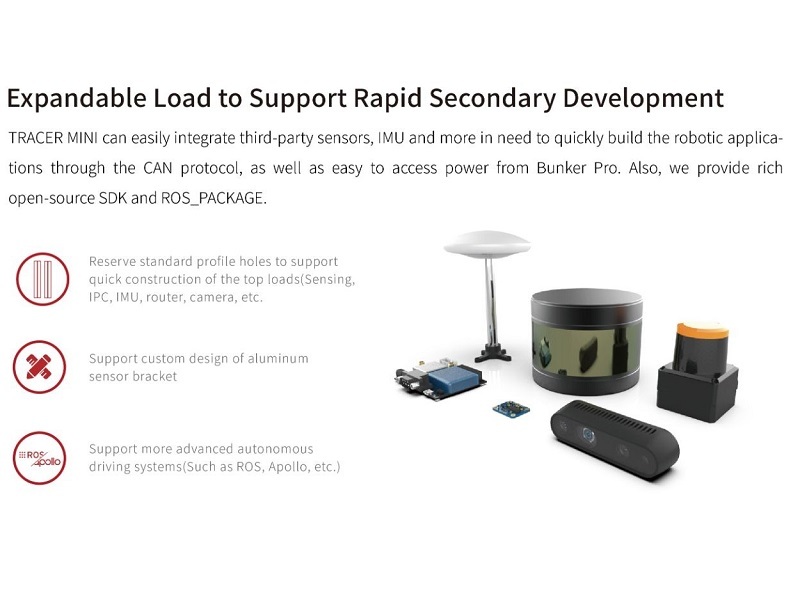 Expandable Load to Support Rapid Secondary Development

TRACER MINI can easily integrate third-party sensors, IMU and more in need to quickly build the robotic applications through the CAN protocol, as well as easy to access power from Bunker Pro. Also, we provide rich open-source SDK and ROS_PACKAGE.

Reserve standard profile holes to support quick construction of the top loads(Sensing, IPC, IMU, router, camera, etc.

Support custom design of aluminum sensor bracket

ROS Apollo

Support more advanced autonomous driving systems(Such as ROS, Apollo, etc.)